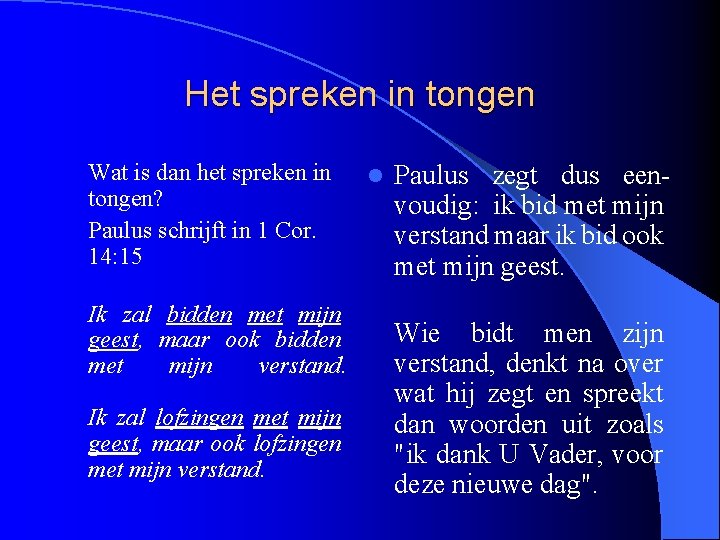 Het spreken in tongen

Wat is dan het spreken in tongen?

Paulus schrijft in 1 Cor. 14:15

Ik zal bidden met mijn geest, maar ook bidden met mijn verstand.

Ik zal lofzingen met mijn geest, maar ook lofzingen met mijn verstand.

Paulus zegt dus eenvoudig: ik bid met mijn verstand maar ik bid ook met mijn geest.

Wie bidt men zijn verstand, denkt na over wat hij zegt en spreekt dan woorden uit zoals "ik dank U Vader, voor deze nieuwe dag".